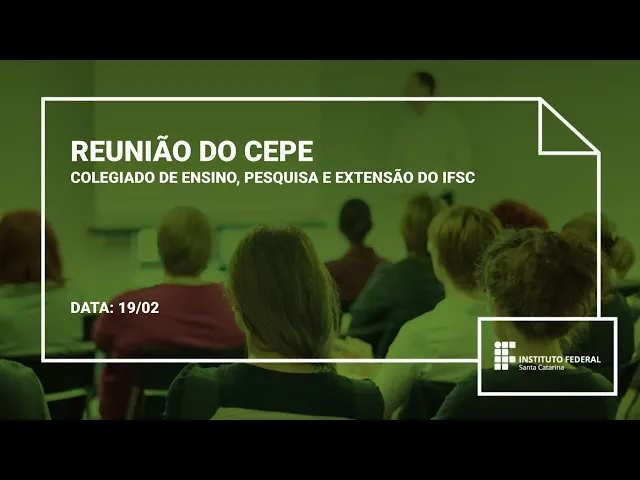 REUNIÃO DO CEPE
COLEGIADO DE ENSINO, PESQUISA E EXTENSÃO DO IFSC

DATA: 19/02

INSTITUTO FEDERAL
Santa Catarina